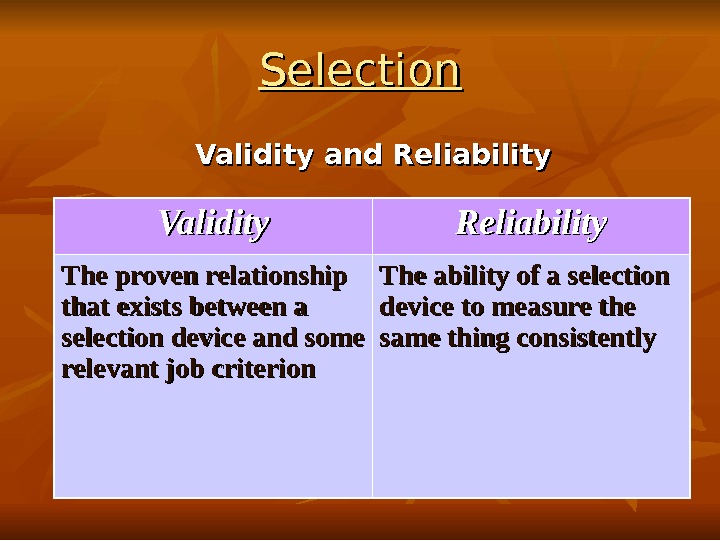 Selection

Validity and Reliability

| Validity | Reliability |
|---|---|
| The proven relationship that exists between a selection device and some relevant job criterion | The ability of a selection device to measure the same thing consistently |